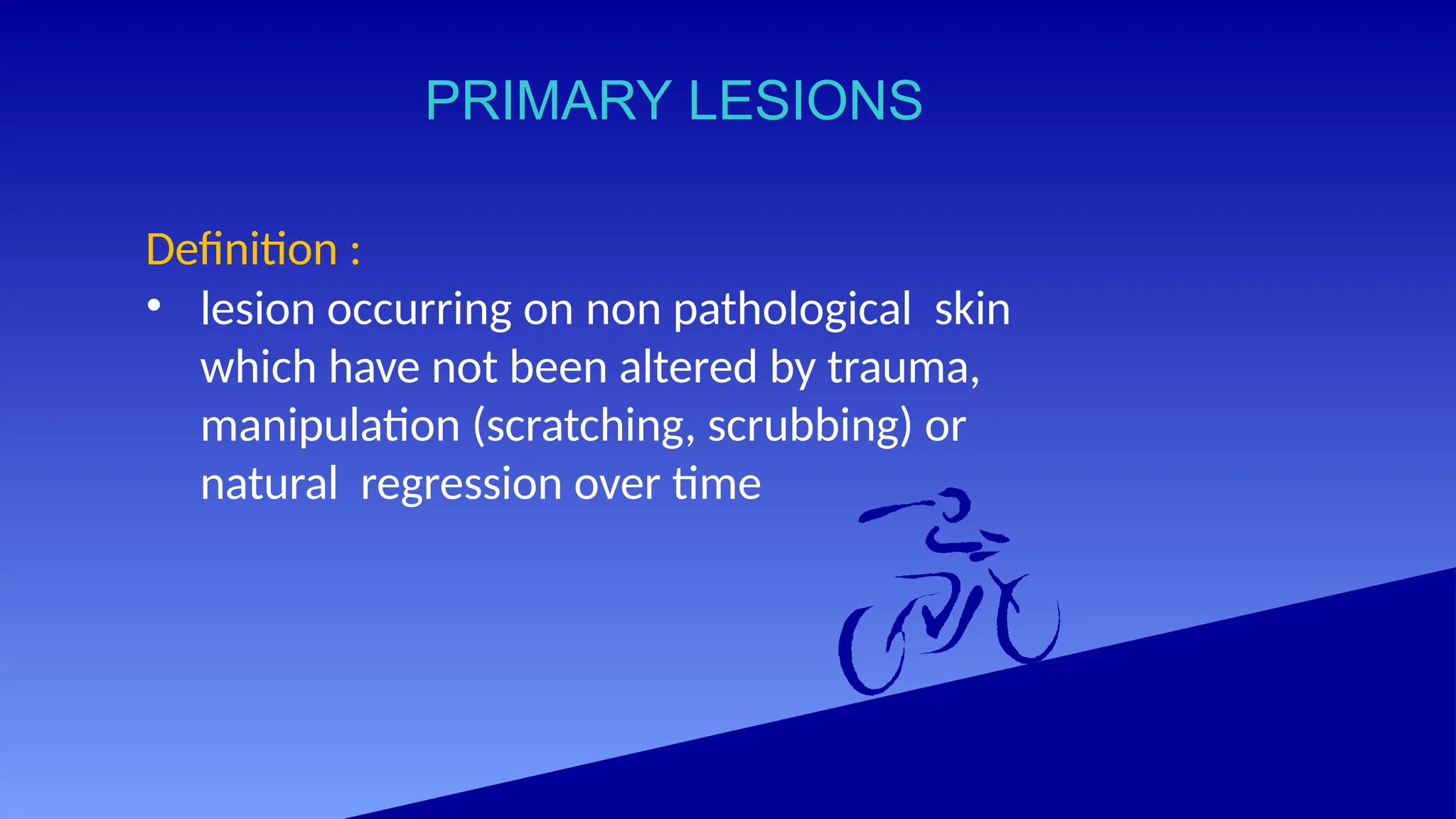 PRIMARY LESIONS

Definition :

• lesion occurring on non pathological skin which have not been altered by trauma, manipulation (scratching, scrubbing) or natural regression over time